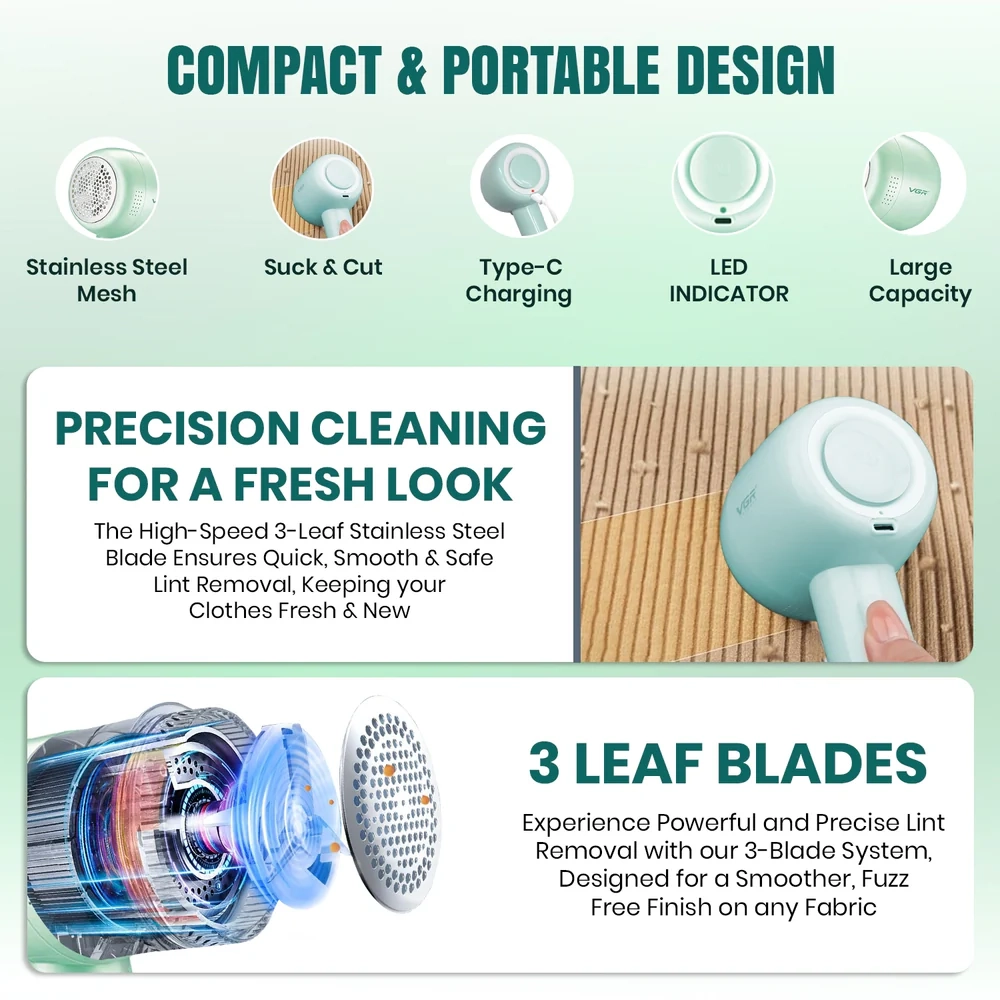 COMPACT & PORTABLE DESIGN

Stainless Steel Mesh

Suck & Cut

Type-C Charging

LED INDICATOR

VGR

Large Capacity

PRECISION CLEANING FOR A FRESH LOOK

The High-Speed 3-Leaf Stainless Steel Blade Ensures Quick, Smooth & Safe Lint Removal, Keeping your Clothes Fresh & New

VGR

3 LEAF BLADES

Experience Powerful and Precise Lint Removal with our 3-Blade System, Designed for a Smoother, Fuzz Free Finish on any Fabric